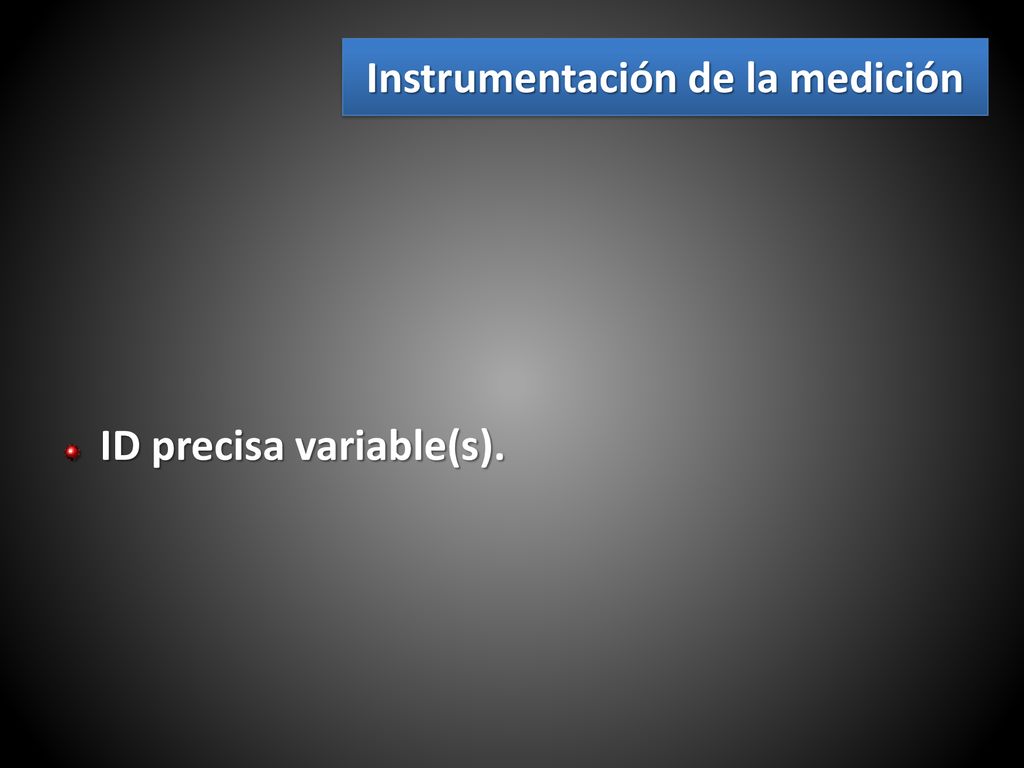 Instrumentación de la medición

ID precisa variable(s).